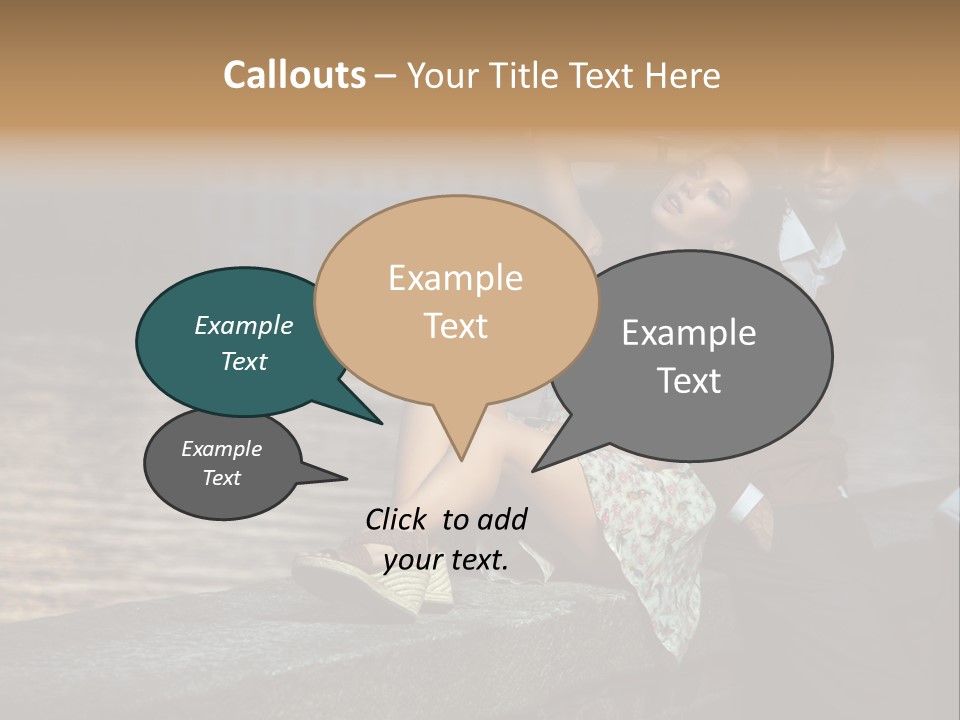 Callouts – Your Title Text Here

Example Text

Example Text

Example Text

Example Text

Click to add your text.